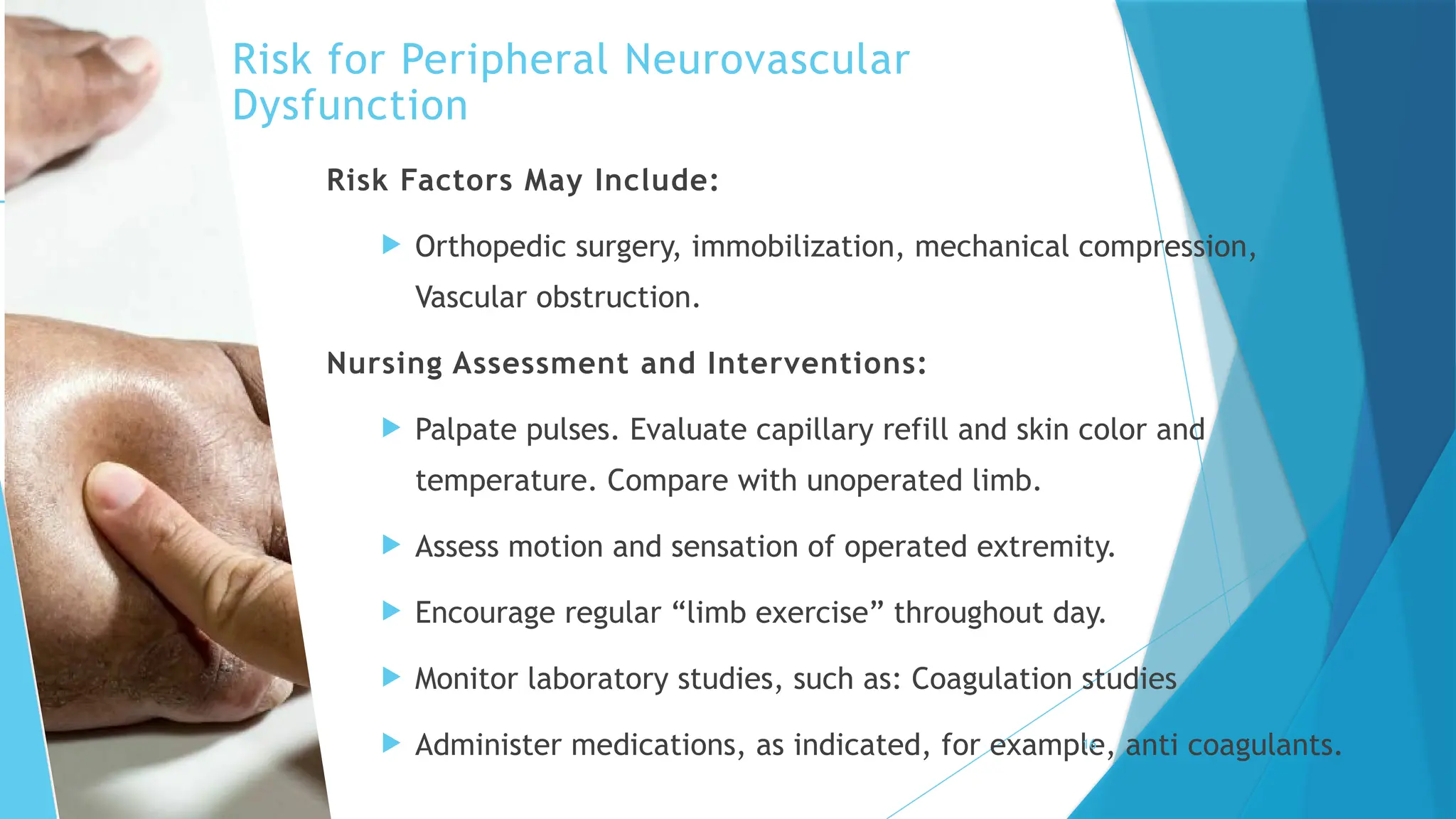 Risk for Peripheral Neurovascular Dysfunction

Risk Factors May Include:

Orthopedic surgery, immobilization, mechanical compression, Vascular obstruction.

Nursing Assessment and Interventions:

Palpate pulses. Evaluate capillary refill and skin color and temperature. Compare with unoperated limb.

Assess motion and sensation of operated extremity.

Encourage regular “limb exercise” throughout day.

Monitor laboratory studies, such as: Coagulation studies

Administer medications, as indicated, for example, anti coagulants.